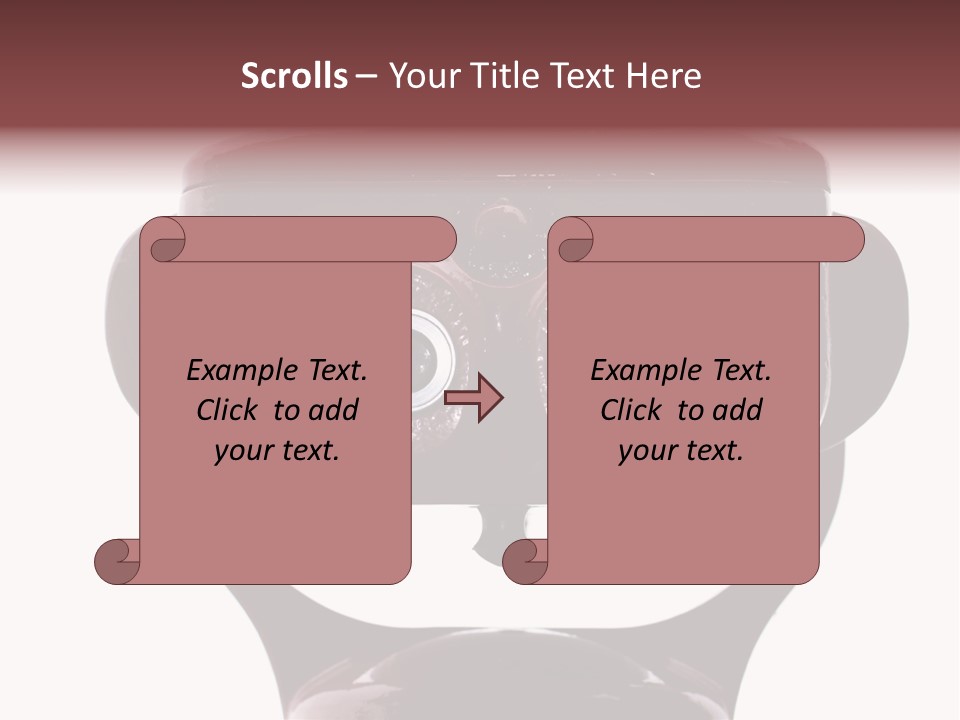 Scrolls – Your Title Text Here

Example Text. Click to add your text.

Example Text. Click to add your text.